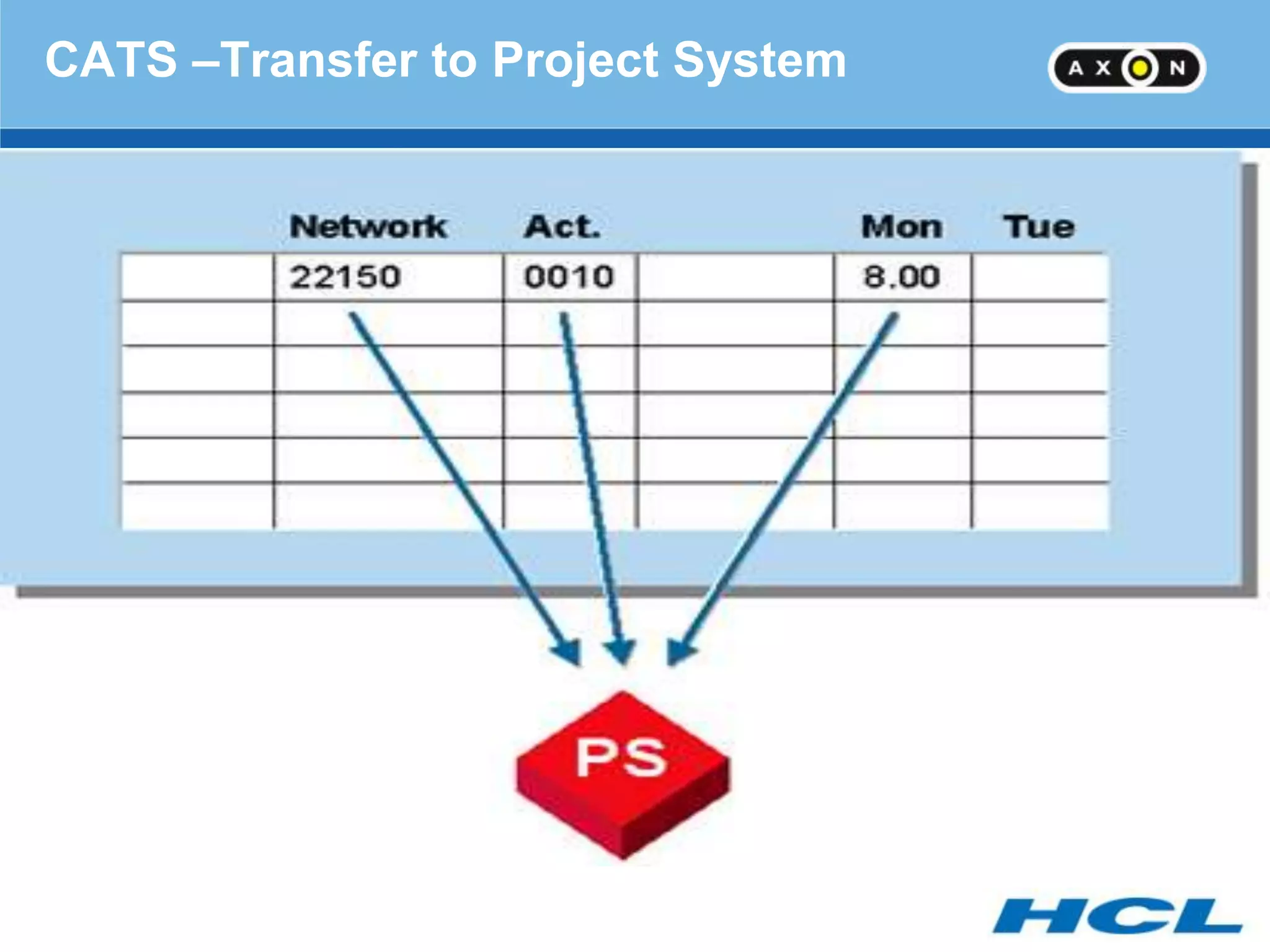 CATS –Transfer to Project System

AXON

|  | Network | Act. |  | Mon | Tue |
|---|---|---|---|---|---|
|  | 22150 | 0010 |  | 8.00 |  |
|  |  |  |  |  |  |
|  |  |  |  |  |  |
|  |  |  |  |  |  |
|  |  |  |  |  |  |
|  |  |  |  |  |  |

PS

HCL